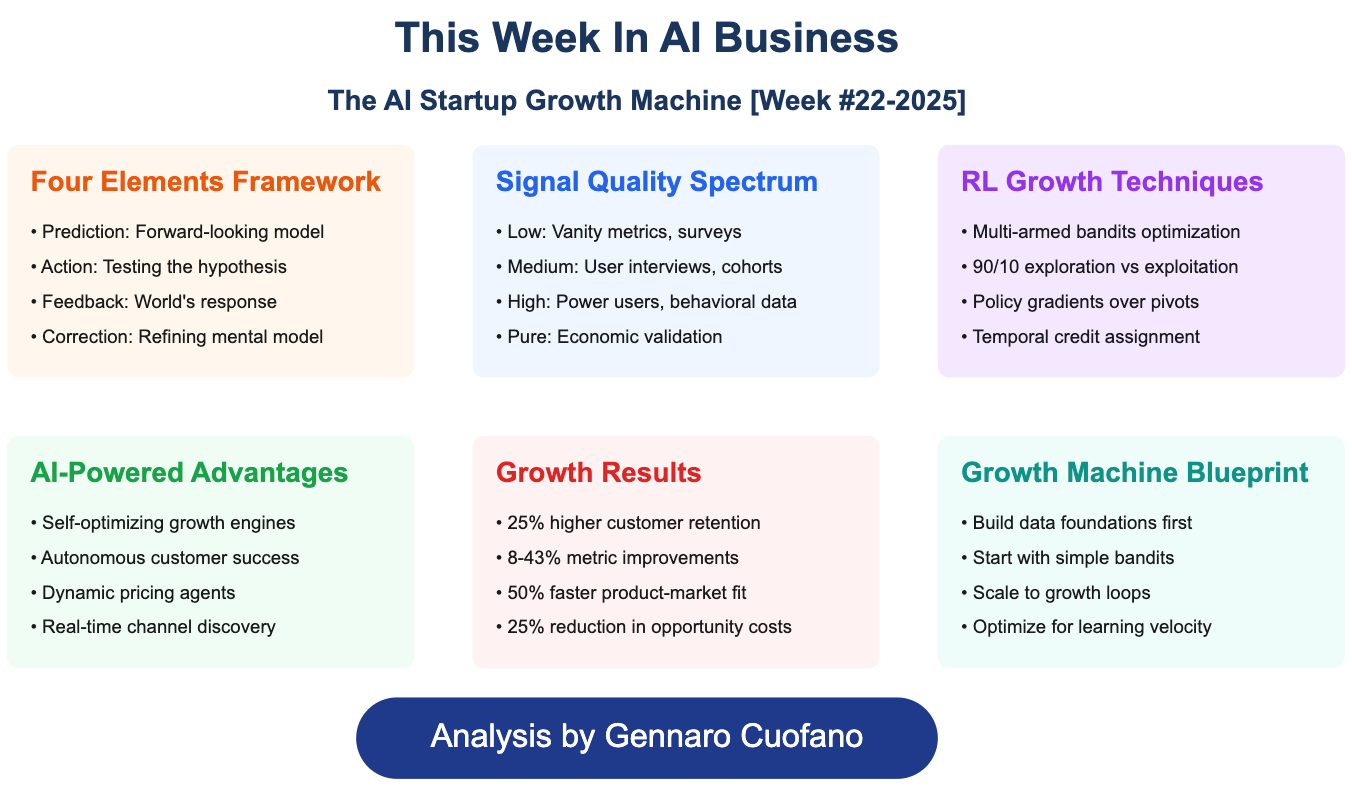 This Week In AI Business

The AI Startup Growth Machine [Week #22-2025]

Four Elements Framework

• Prediction: Forward-looking model
• Action: Testing the hypothesis
• Feedback: World's response
• Correction: Refining mental model

Signal Quality Spectrum

• Low: Vanity metrics, surveys
• Medium: User interviews, cohorts
• High: Power users, behavioral data
• Pure: Economic validation

RL Growth Techniques

• Multi-armed bandits optimization
• 90/10 exploration vs exploitation
• Policy gradients over pivots
• Temporal credit assignment

AI-Powered Advantages

• Self-optimizing growth engines
• Autonomous customer success
• Dynamic pricing agents
• Real-time channel discovery

Growth Results

• 25% higher customer retention
• 8-43% metric improvements
• 50% faster product-market fit
• 25% reduction in opportunity costs

Growth Machine Blueprint

• Build data foundations first
• Start with simple bandits
• Scale to growth loops
• Optimize for learning velocity

Analysis by Gennaro Cuofano